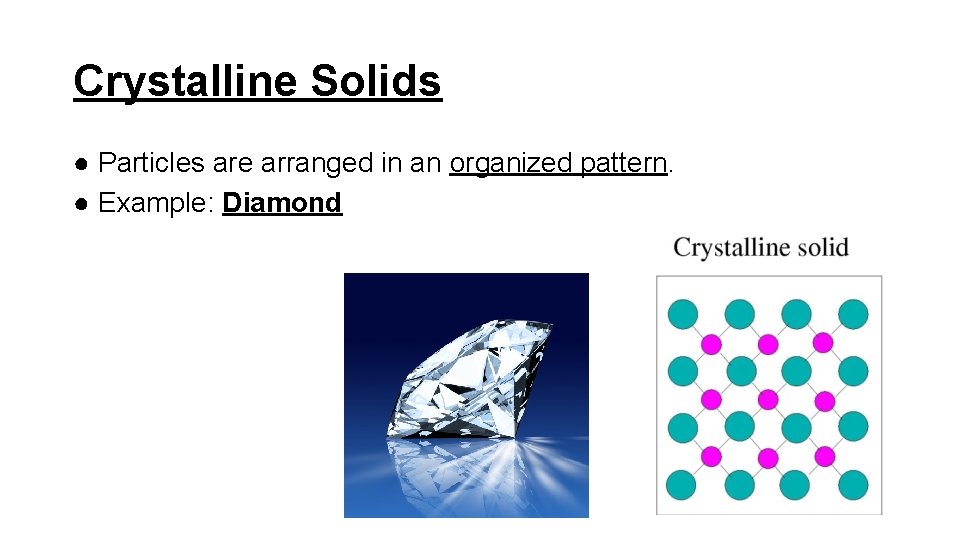 Crystalline Solids

● Particles are arranged in an organized pattern.
● Example: Diamond

Crystalline solid